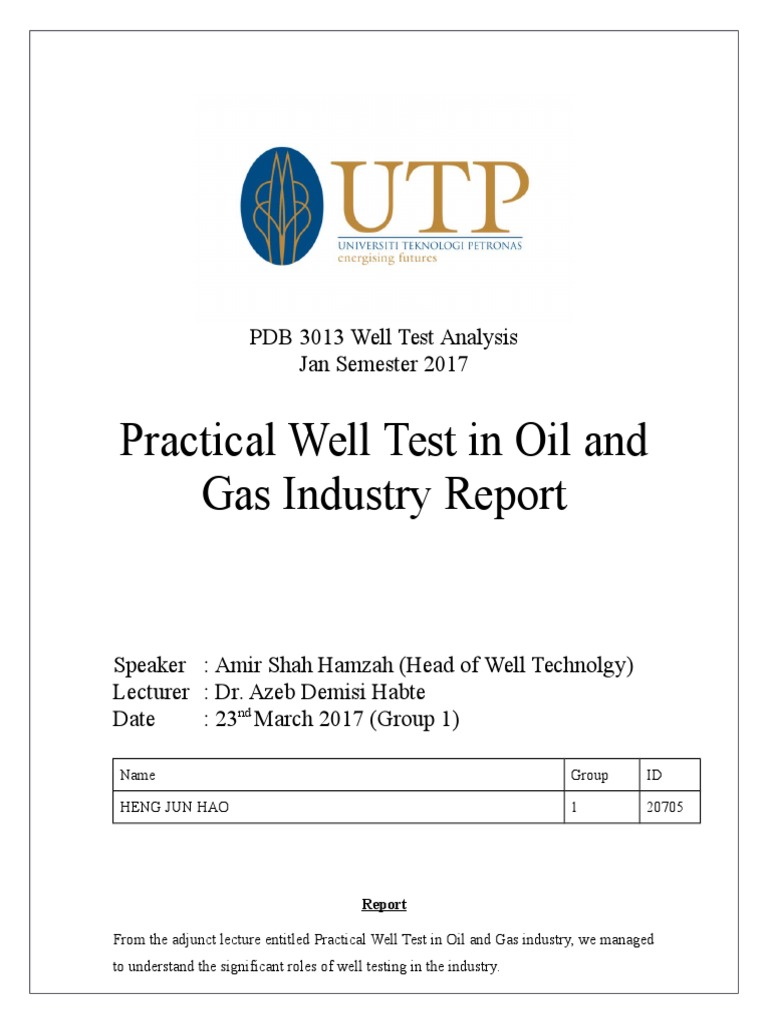 UTP
UNIVERSITI TEKNOLOGI PETRONAS
energising futures

PDB 3013 Well Test Analysis
Jan Semester 2017

Practical Well Test in Oil and Gas Industry Report

Speaker : Amir Shah Hamzah (Head of Well Technolgy)
Lecturer : Dr. Azeb Demisi Habte
Date : 23$^{nd}$ March 2017 (Group 1)

| Name | Group | ID |
|---|---|---|
| HENG JUN HAO | 1 | 20705 |

Report

From the adjunct lecture entitled Practical Well Test in Oil and Gas industry, we managed to understand the significant roles of well testing in the industry.